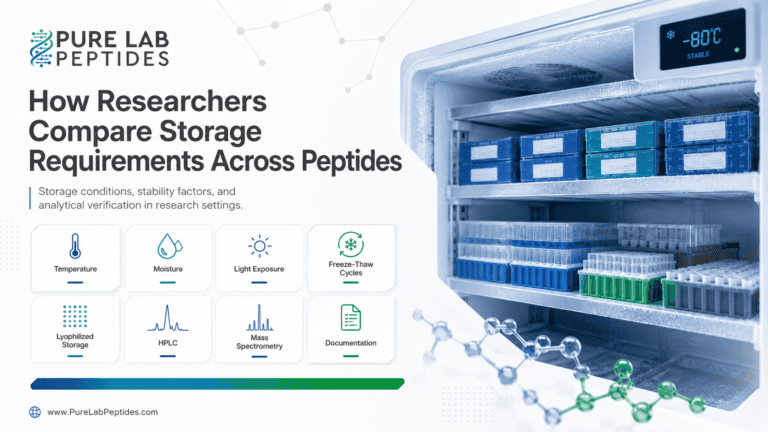 PURE LAB PEPTIDES

How Researchers Compare Storage Requirements Across Peptides

Storage conditions, stability factors, and analytical verification in research settings.

Temperature

Moisture

Light Exposure

Freeze-Thaw Cycles

Lyophilized Storage

HPLC

Mass Spectrometry

Documentation

www.PureLabPeptides.com

-80°C
STABLE